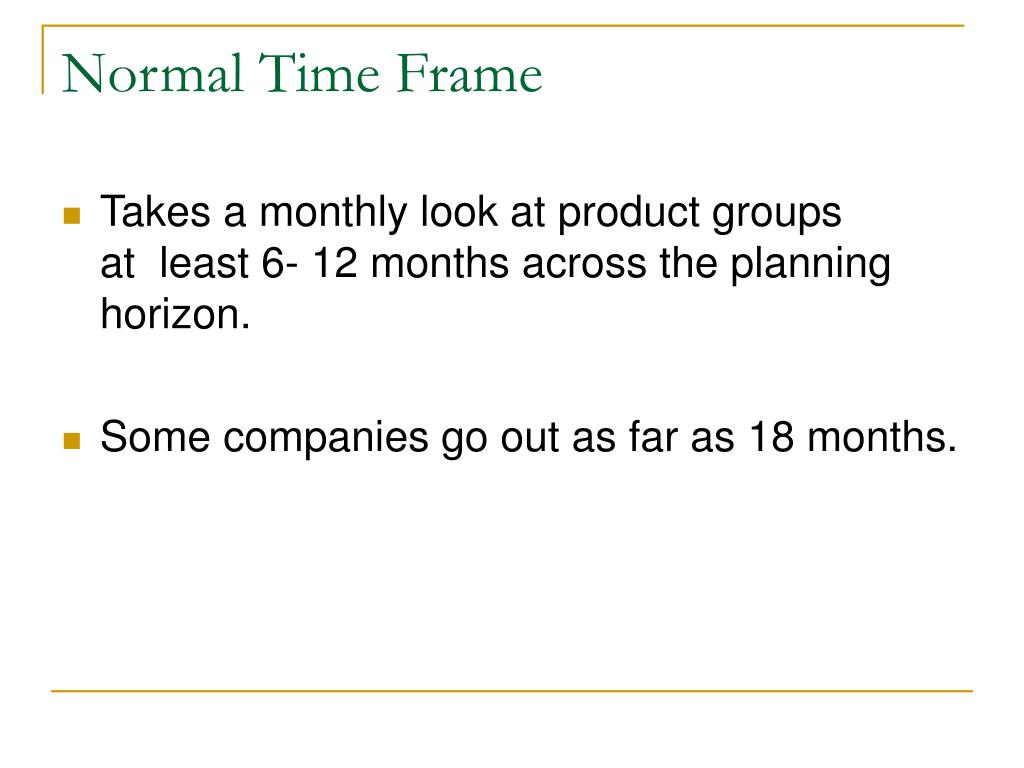 Normal Time Frame

Takes a monthly look at product groups at least 6- 12 months across the planning horizon.

Some companies go out as far as 18 months.